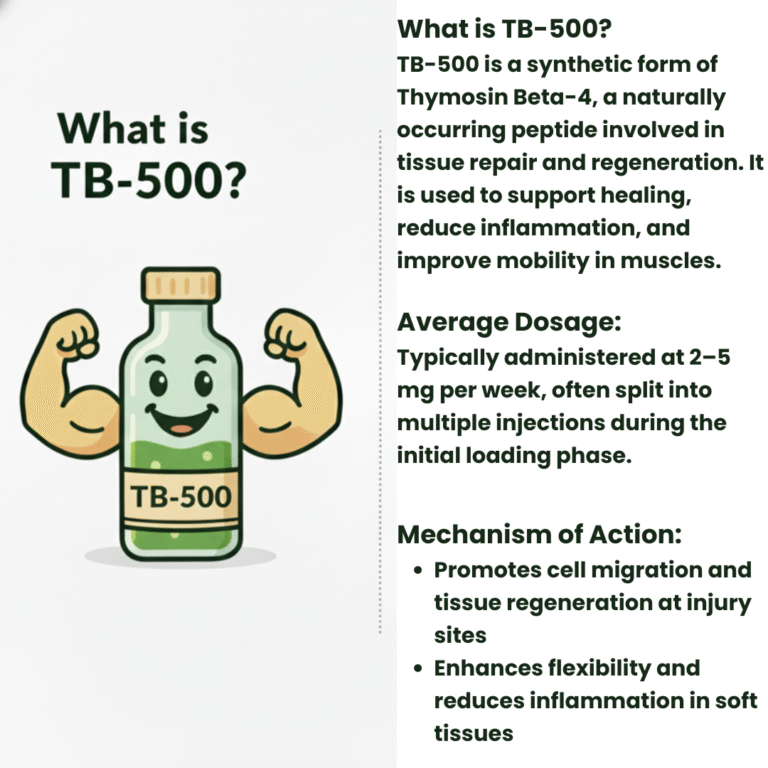 What is TB-500?

TB-500

What is TB-500?
TB-500 is a synthetic form of Thymosin Beta-4, a naturally occurring peptide involved in tissue repair and regeneration. It is used to support healing, reduce inflammation, and improve mobility in muscles.

Average Dosage:
Typically administered at 2–5 mg per week, often split into multiple injections during the initial loading phase.

Mechanism of Action:
• Promotes cell migration and tissue regeneration at injury sites
• Enhances flexibility and reduces inflammation in soft tissues